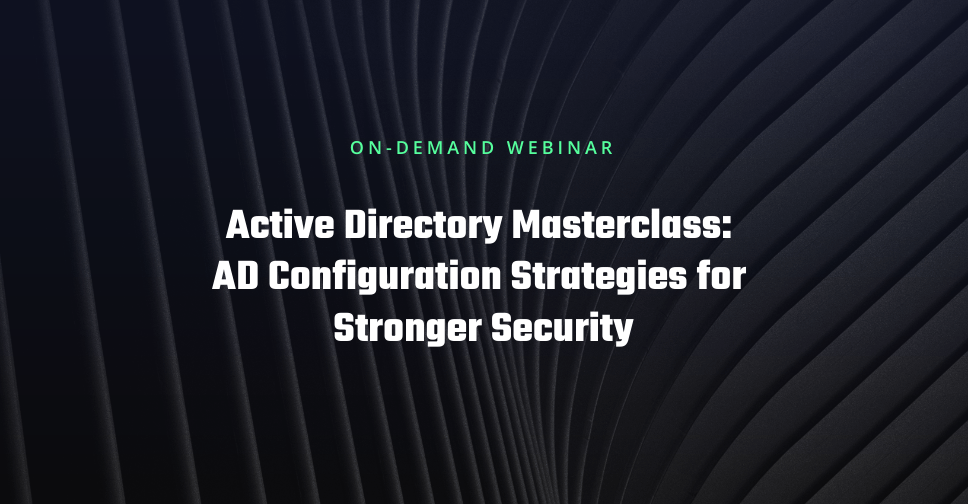 ON-DEMAND WEBINAR

Active Directory Masterclass: AD Configuration Strategies for Stronger Security